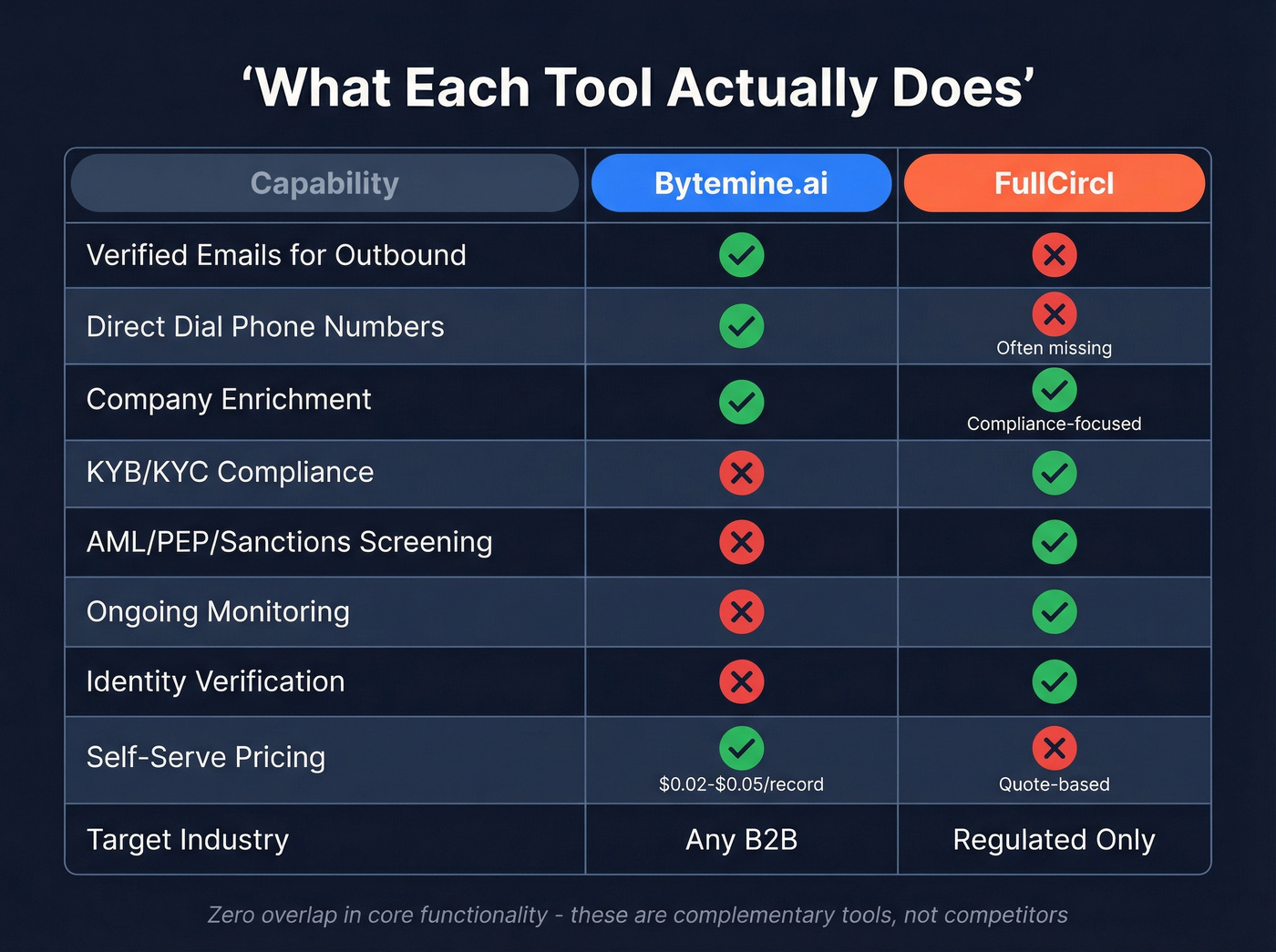 ‘What Each Tool Actually Does’

| Capability | Bytemine.ai | FullCircl |
|---|---|---|
| Verified Emails for Outbound | ✓ | ✗ |
| Direct Dial Phone Numbers | ✓ | ✗ Often missing |
| Company Enrichment | ✓ | ✓ Compliance-focused |
| KYB/KYC Compliance | ✗ | ✓ |
| AML/PEP/Sanctions Screening | ✗ | ✓ |
| Ongoing Monitoring | ✗ | ✓ |
| Identity Verification | ✗ | ✓ |
| Self-Serve Pricing | ✓ \$0.02-\$0.05/record | ✗ Quote-based |
| Target Industry | Any B2B | Regulated Only |

Zero overlap in core functionality - these are complementary tools, not competitors